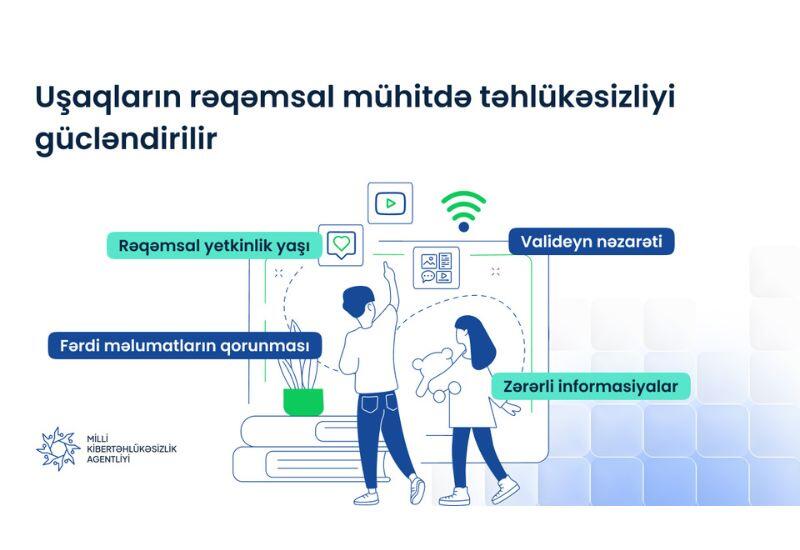 Uşaqların rəqəmsal mühitdə təhlükəsizliyi gücləndirilir

Rəqəmsal yetkinlik yaşı

Valideyn nəzarəti

Fərdi məlumatların qorunması

Zərərli informasiyalar

MİLLİ KİBERTƏHLÜKƏSİZLİK AGENTLİYİ